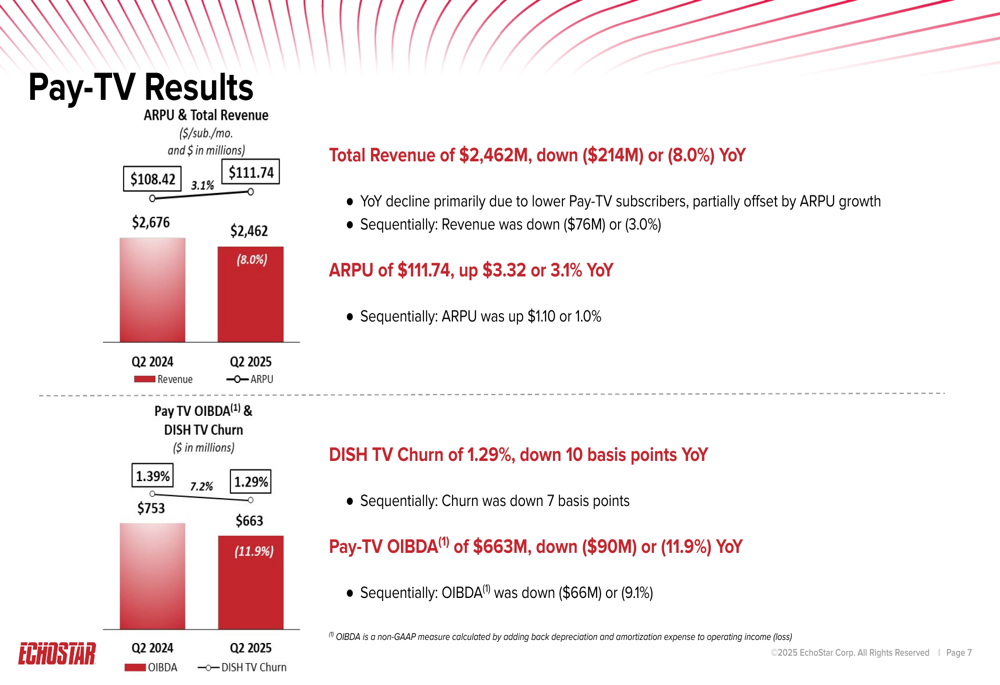 Pay-TV Results

ARPU & Total Revenue
($/sub./mo. and $ in millions)

$108.42
3.1%
$111.74
$2,676
$2,462
(8.0%)
Q2 2024
Q2 2025
Revenue
ARPU

Total Revenue of $2,462M, down ($214M) or (8.0%) YoY

● YoY decline primarily due to lower Pay-TV subscribers, partially offset by ARPU growth
● Sequentially: Revenue was down ($76M) or (3.0%)

ARPU of $111.74, up $3.32 or 3.1% YoY

● Sequentially: ARPU was up $1.10 or 1.0%

Pay TV OIBDA$^{(1)}$ & DISH TV Churn
($ in millions)

1.39%
7.2%
1.29%
$753
$663
(11.9%)
Q2 2024
Q2 2025
OIBDA
DISH TV Churn

DISH TV Churn of 1.29%, down 10 basis points YoY

● Sequentially: Churn was down 7 basis points

Pay-TV OIBDA$^{(1)}$ of $663M, down ($90M) or (11.9%) YoY

● Sequentially: OIBDA$^{(1)}$ was down ($66M) or (9.1%)

$^{(1)}$ OIBDA is a non-GAAP measure calculated by adding back depreciation and amortization expense to operating income (loss)

ECHOSTAR

©2025 EchoStar Corp. All Rights Reserved | Page 7